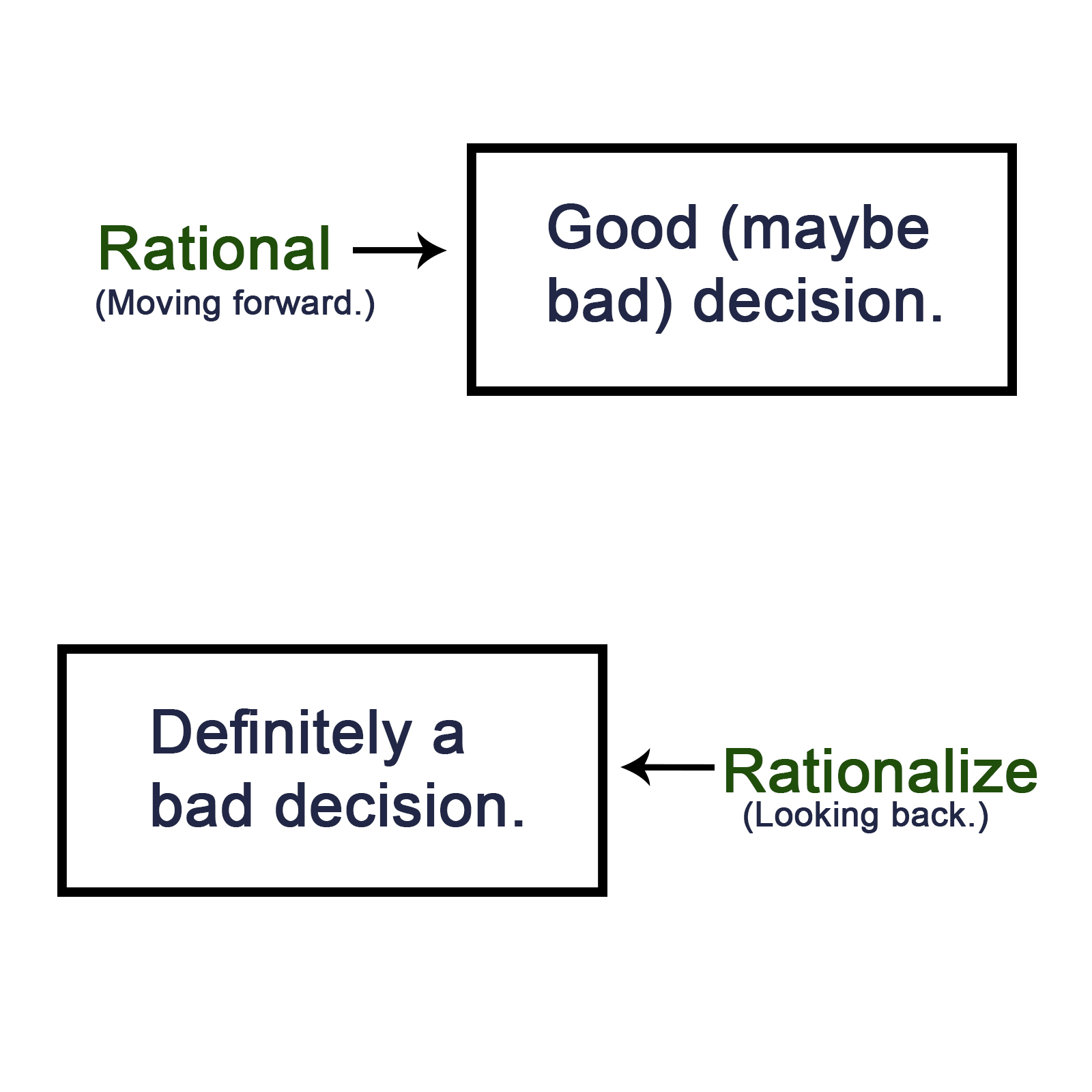 Rational
(Moving forward.)

Good (maybe bad) decision.

Definitely a bad decision.

Rationalize
(Looking back.)